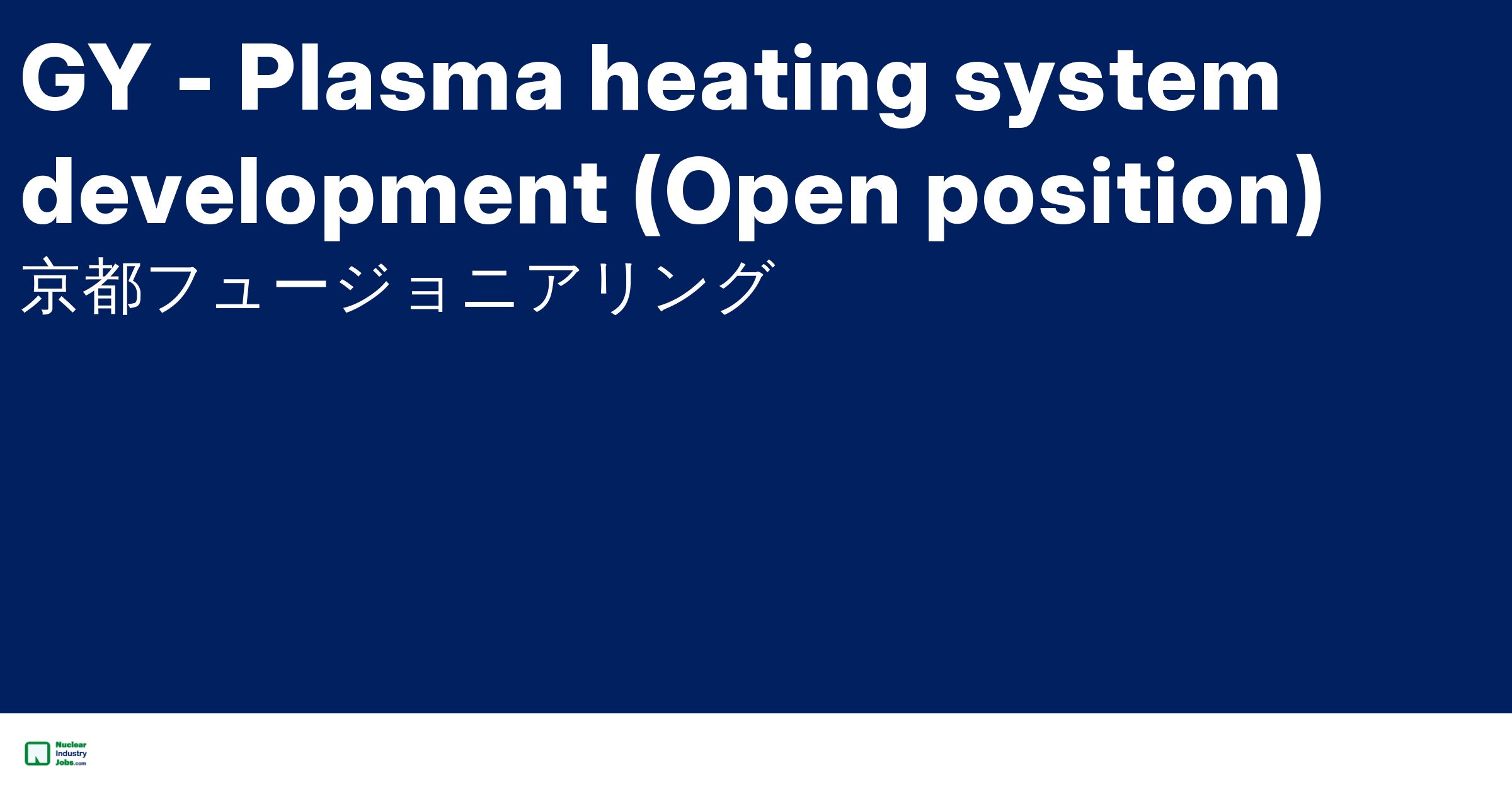 GY - Plasma heating system development (Open position)

京都フュージョニアリング

Nuclear
Industry
Jobs.com